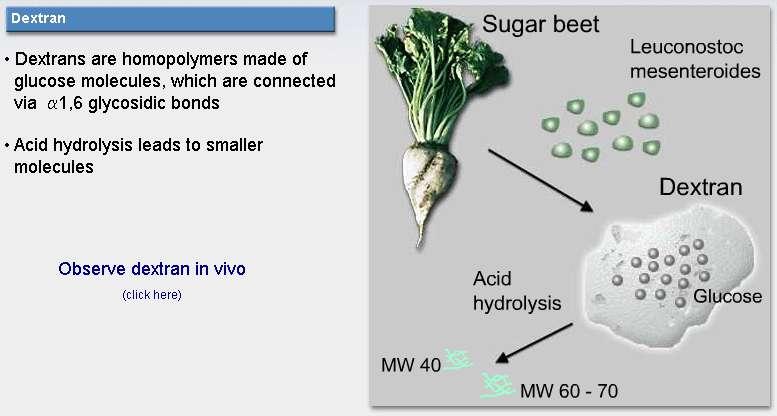 Dextran

• Dextrans are homopolymers made of glucose molecules, which are connected via $\alpha$1,6 glycosidic bonds

• Acid hydrolysis leads to smaller molecules

Observe dextran in vivo
(click here)

Sugar beet

Leuconostoc mesenteroides

Dextran

Glucose

Acid hydrolysis

MW 40

MW 60 - 70